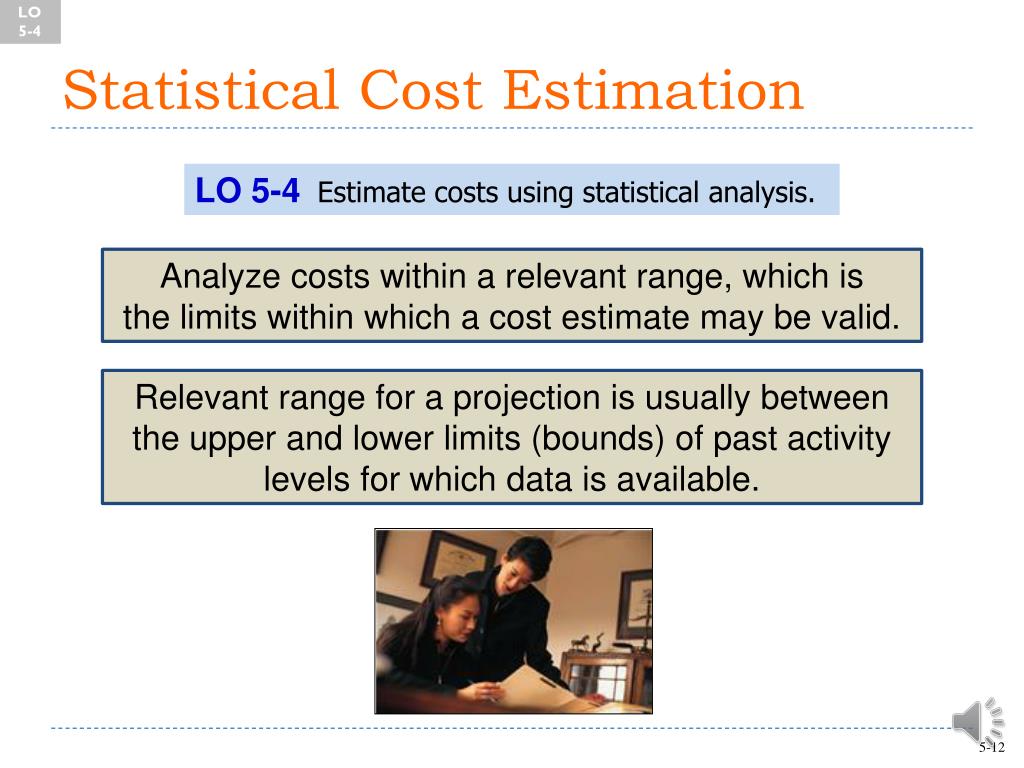 LO
5-4

Statistical Cost Estimation

LO 5-4 Estimate costs using statistical analysis.

Analyze costs within a relevant range, which is the limits within which a cost estimate may be valid.

Relevant range for a projection is usually between the upper and lower limits (bounds) of past activity levels for which data is available.

5-12